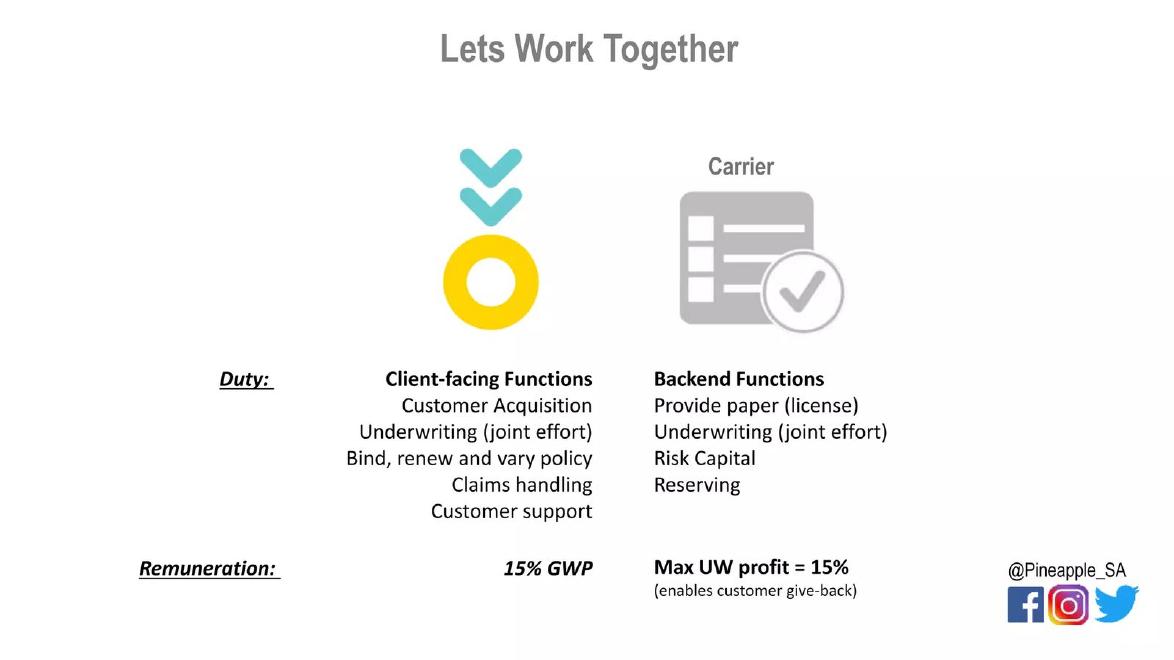 Lets Work Together

Carrier

Duty:

Client-facing Functions
Customer Acquisition
Underwriting (joint effort)
Bind, renew and vary policy
Claims handling
Customer support

Backend Functions
Provide paper (license)
Underwriting (joint effort)
Risk Capital
Reserving

Remuneration:

15% GWP

Max UW profit = 15%
(enables customer give-back)

@Pineapple_SA